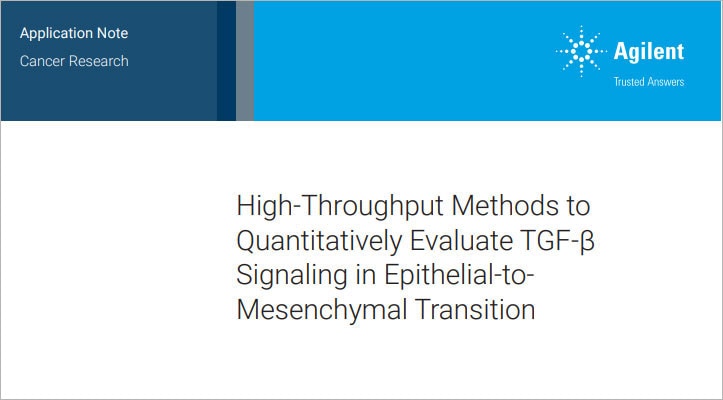 Application Note
Cancer Research

Agilent
Trusted Answers

High-Throughput Methods to Quantitatively Evaluate TGF-β Signaling in Epithelial-to-Mesenchymal Transition